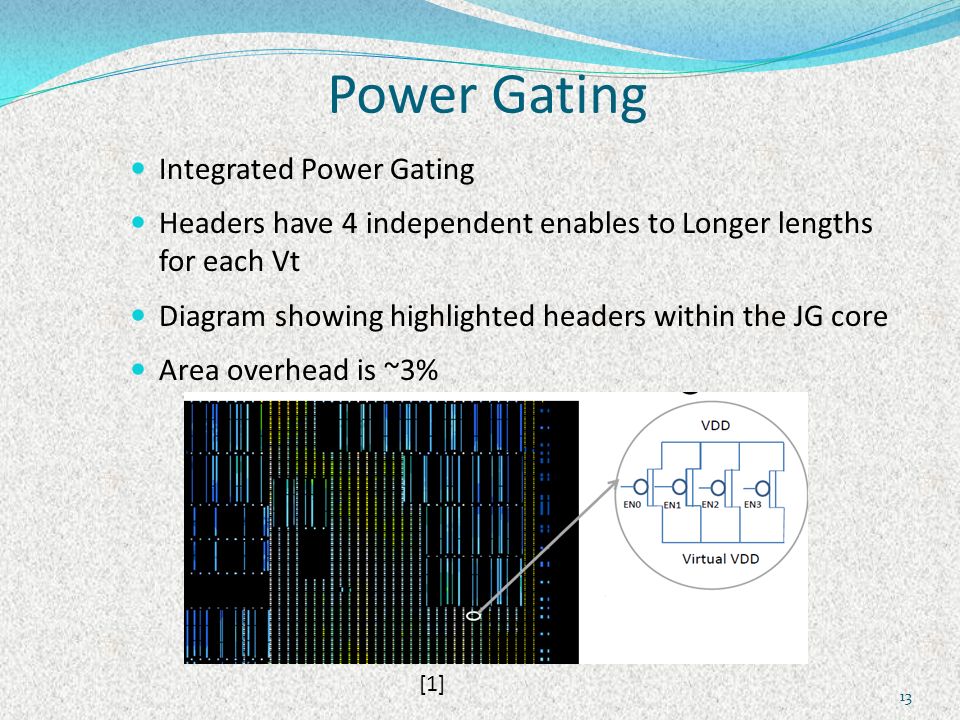 Power Gating

Integrated Power Gating

Headers have 4 independent enables to Longer lengths for each Vt

Diagram showing highlighted headers within the JG core

Area overhead is ~3%

VDD

EN0 EN1 EN2 EN3

Virtual VDD

[1]

13